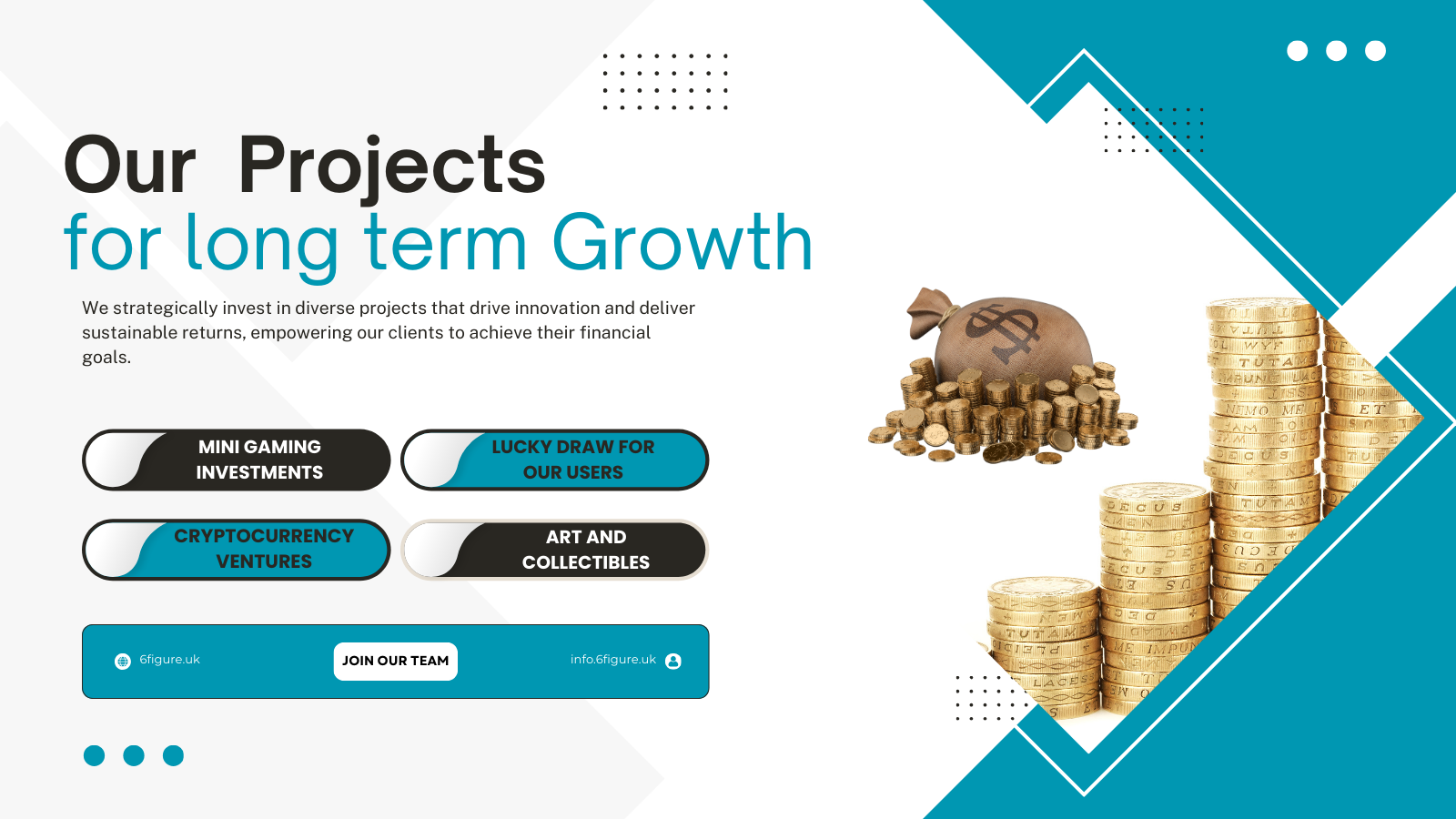 Our Projects
for long term Growth

We strategically invest in diverse projects that drive innovation and deliver sustainable returns, empowering our clients to achieve their financial goals.

MINI GAMING INVESTMENTS

LUCKY DRAW FOR OUR USERS

CRYPTOCURRENCY VENTURES

ART AND COLLECTIBLES

6figure.uk

JOIN OUR TEAM

info.6figure.uk